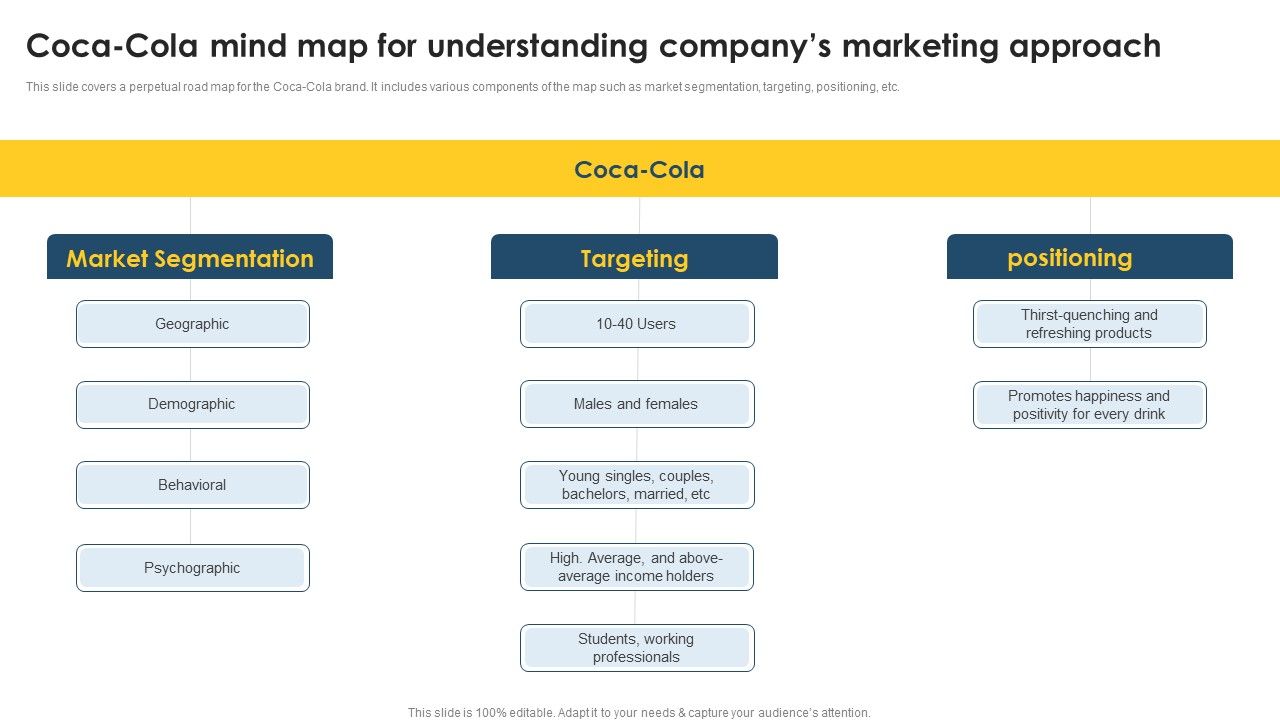 Coca-Cola mind map for understanding company's marketing approach

This slide covers a perpetual road map for the Coca-Cola brand. It includes various components of the map such as market segmentation, targeting, positioning, etc.

Coca-Cola

Market Segmentation

Geographic

Demographic

Behavioral

Psychographic

Targeting

10-40 Users

Males and females

Young singles, couples, bachelors, married, etc

High. Average, and above-average income holders

Students, working professionals

positioning

Thirst-quenching and refreshing products

Promotes happiness and positivity for every drink

This slide is 100% editable. Adapt it to your needs & capture your audience's attention.